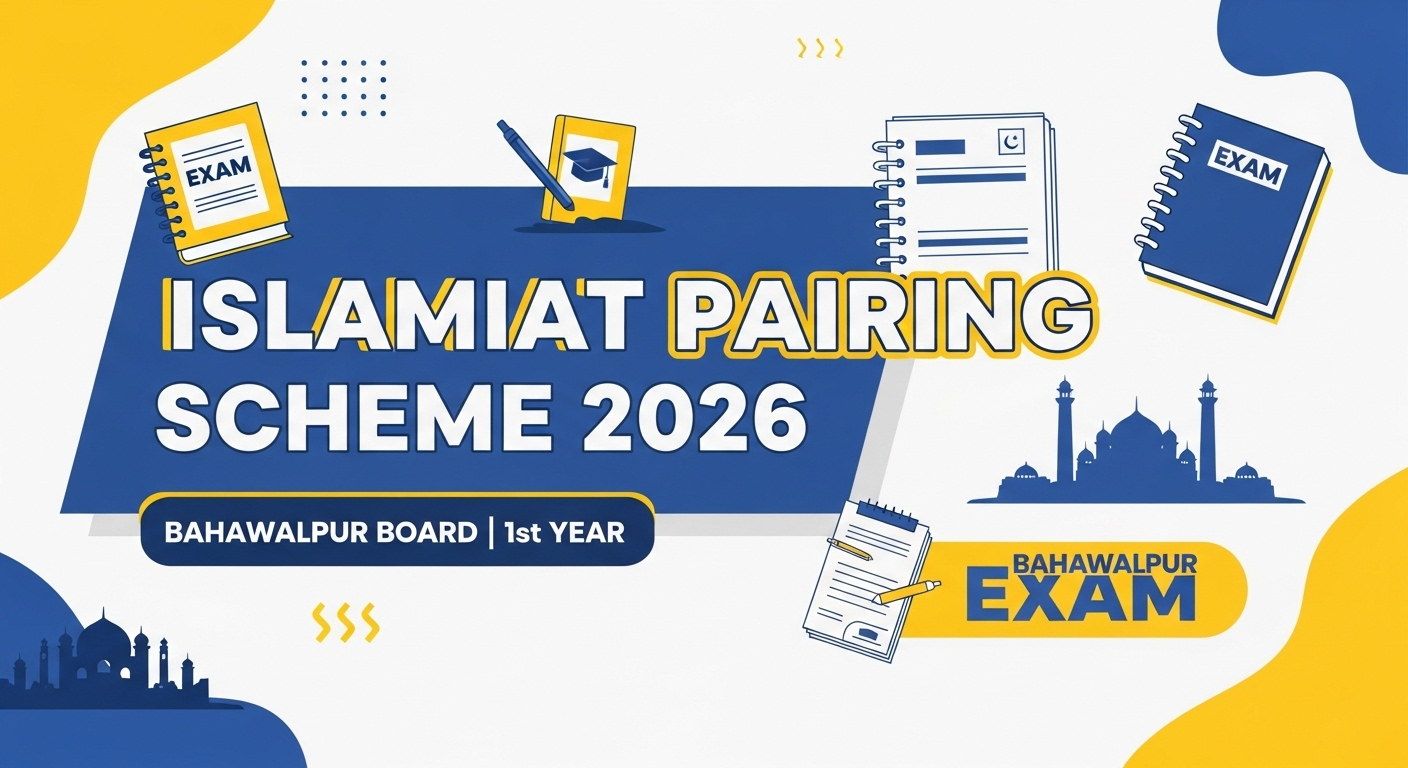 EXAM

EXAM

ISLAMIAT PAIRING SCHEME 2026

BAHAWALPUR BOARD | 1st YEAR

BAHAWALPUR EXAM